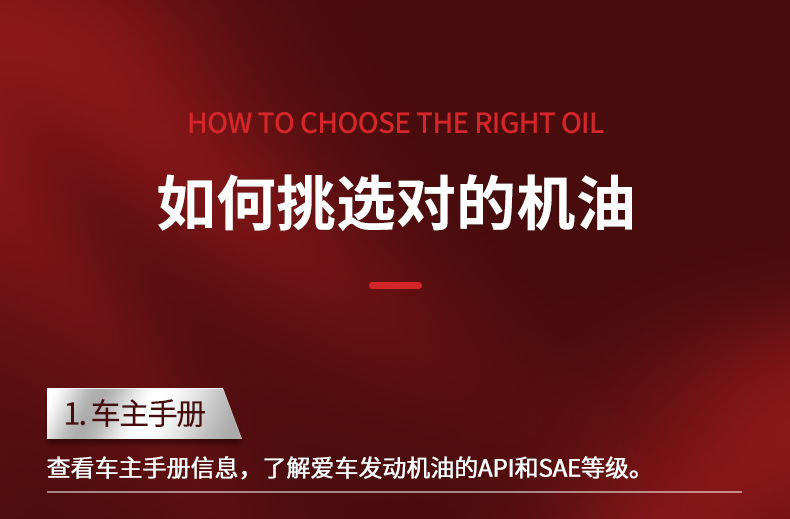 HOW TO CHOOSE THE RIGHT OIL

如何挑选对的机油

1. 车主手册

查看车主手册信息，了解爱车发动机油的API和SAE等级。